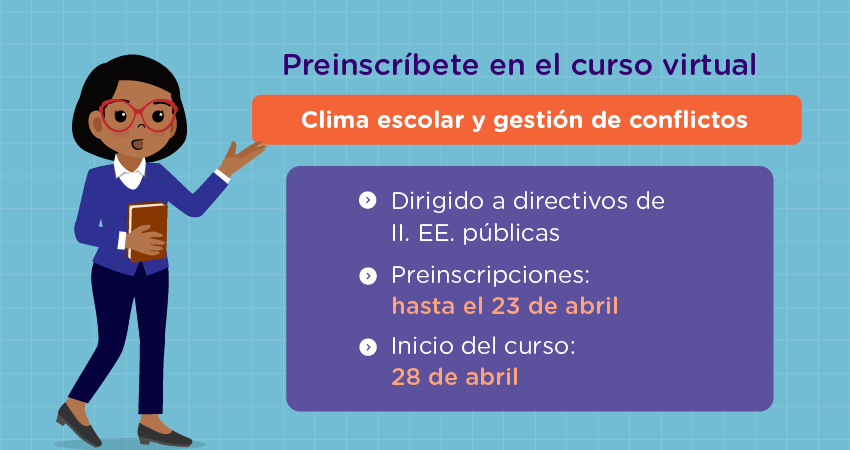 Preinscríbete en el curso virtual

Clima escolar y gestión de conflictos

Dirigido a directivos de II. EE. públicas

Preinscripciones: hasta el 23 de abril

Inicio del curso: 28 de abril